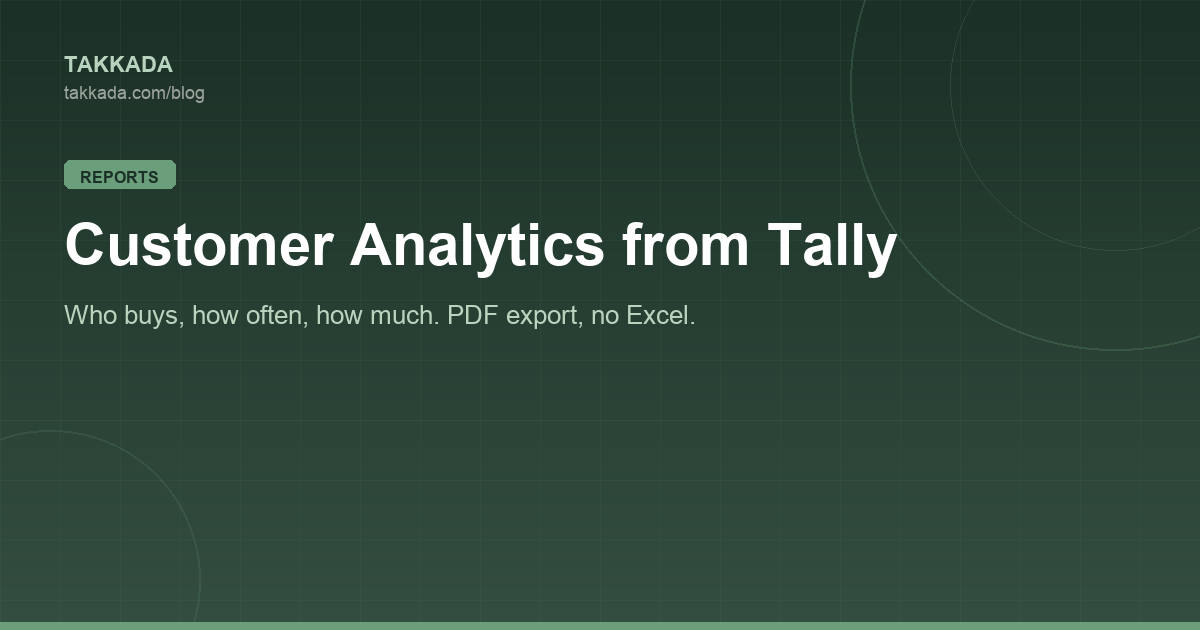 TAKKADA
takkada.com/blog

REPORTS

Customer Analytics from Tally

Who buys, how often, how much. PDF export, no Excel.